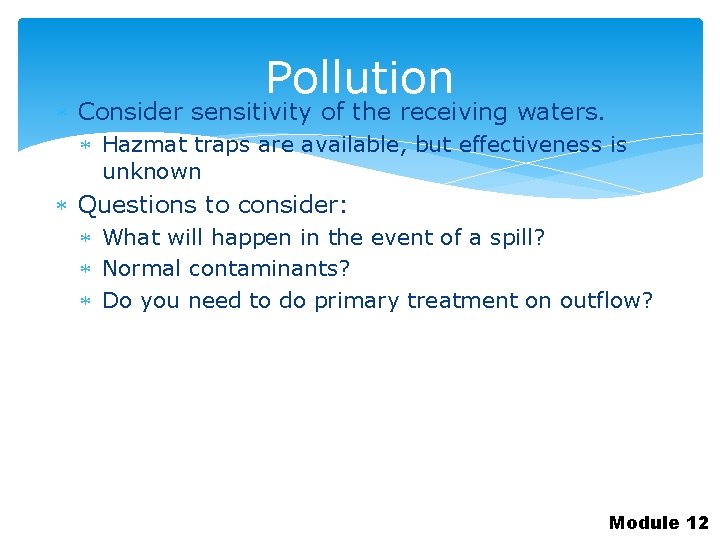 Pollution

* Consider sensitivity of the receiving waters.
  * Hazmat traps are available, but effectiveness is unknown
* Questions to consider:
  * What will happen in the event of a spill?
  * Normal contaminants?
  * Do you need to do primary treatment on outflow?

Module 12